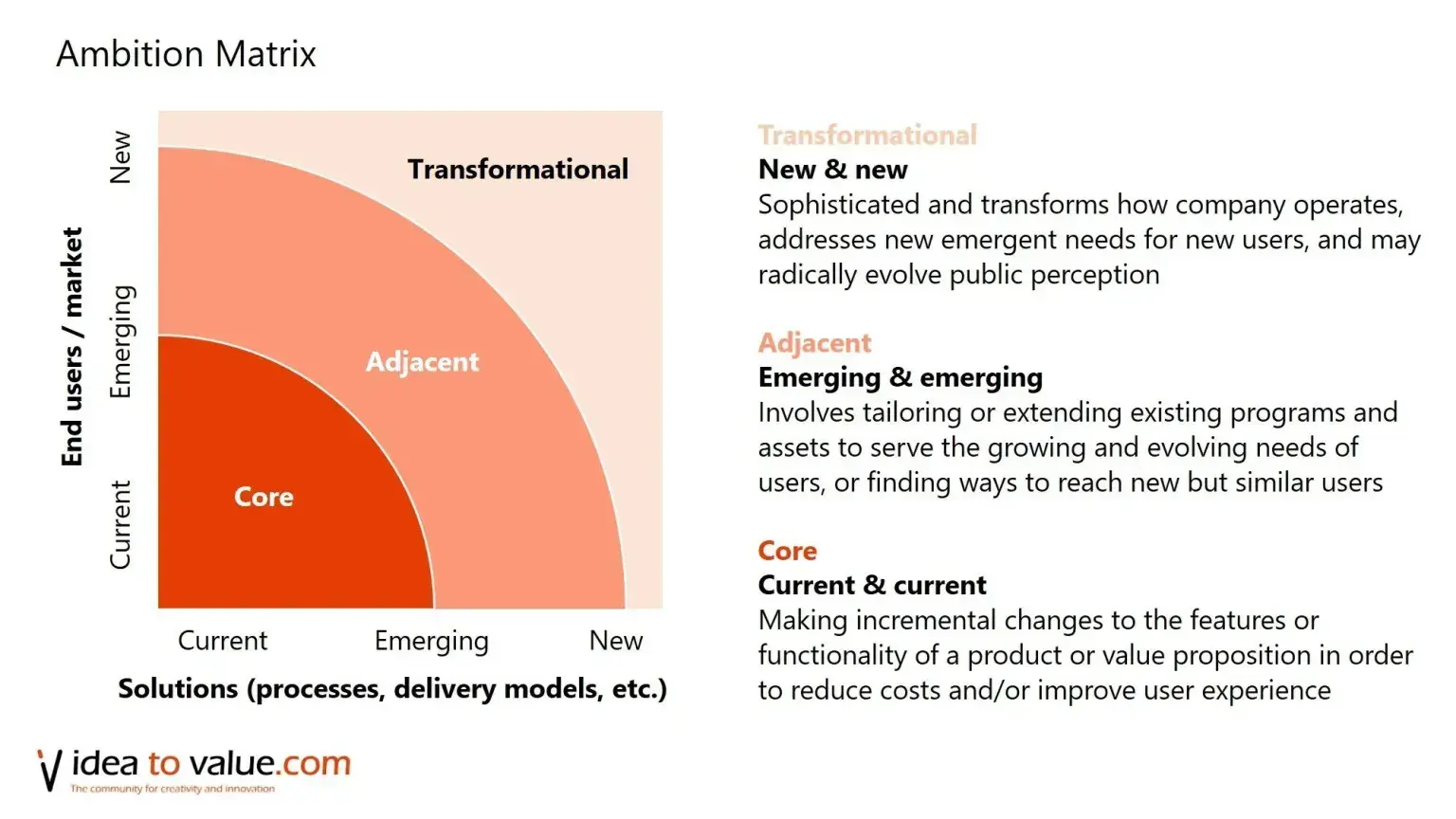 Ambition Matrix

End users / market

New

Emerging

Current

Transformational

Adjacent

Core

Current

Emerging

New

Solutions (processes, delivery models, etc.)

Transformational
New & new
Sophisticated and transforms how company operates, addresses new emergent needs for new users, and may radically evolve public perception

Adjacent
Emerging & emerging
Involves tailoring or extending existing programs and assets to serve the growing and evolving needs of users, or finding ways to reach new but similar users

Core
Current & current
Making incremental changes to the features or functionality of a product or value proposition in order to reduce costs and/or improve user experience

idea to value.com
The community for creativity and innovation